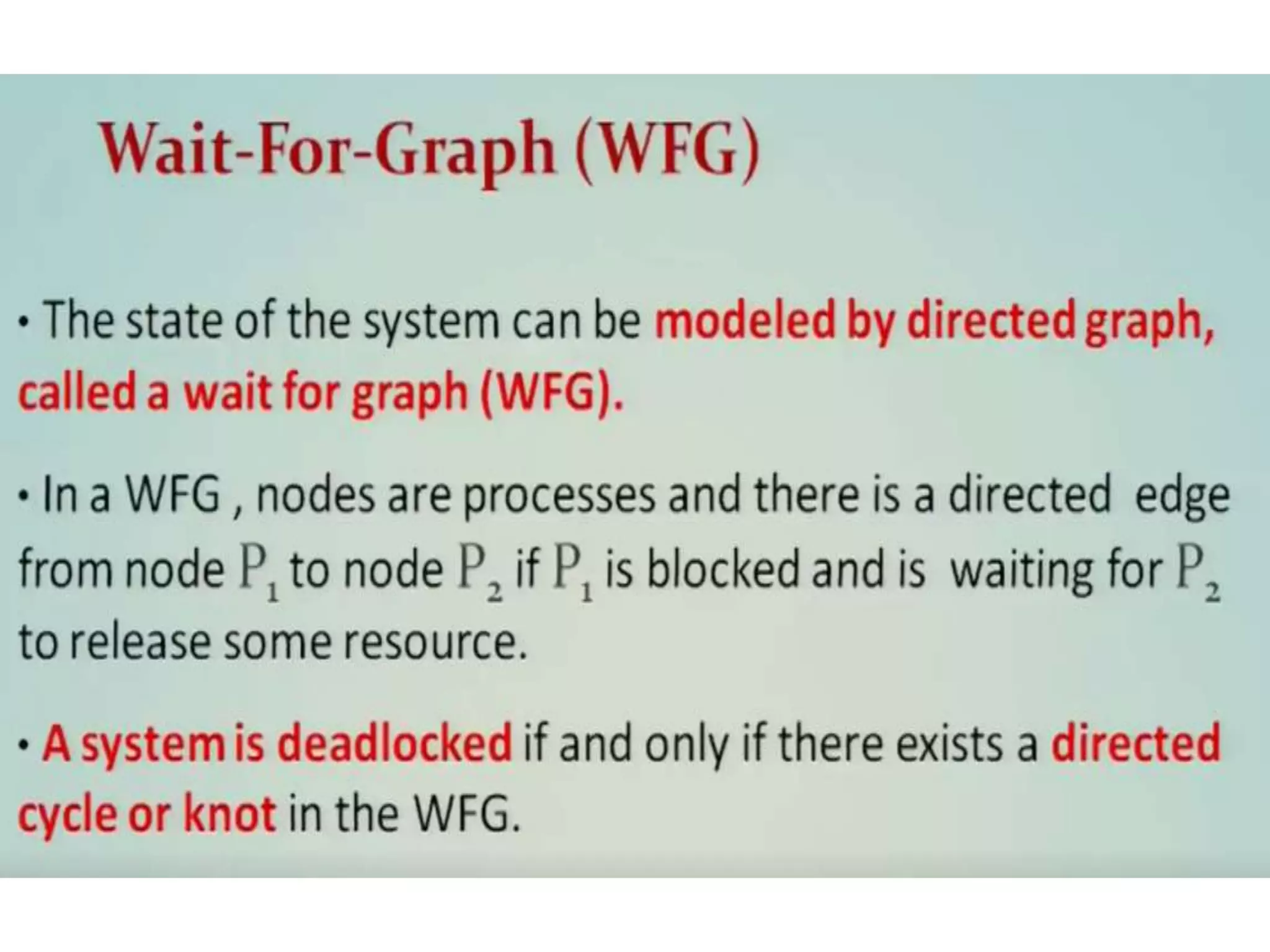 Wait-For-Graph (WFG)

• The state of the system can be modeled by directed graph, called a wait for graph (WFG).

• In a WFG , nodes are processes and there is a directed edge from node $P_1$ to node $P_2$ if $P_1$ is blocked and is waiting for $P_2$ to release some resource.

• A system is deadlocked if and only if there exists a directed cycle or knot in the WFG.